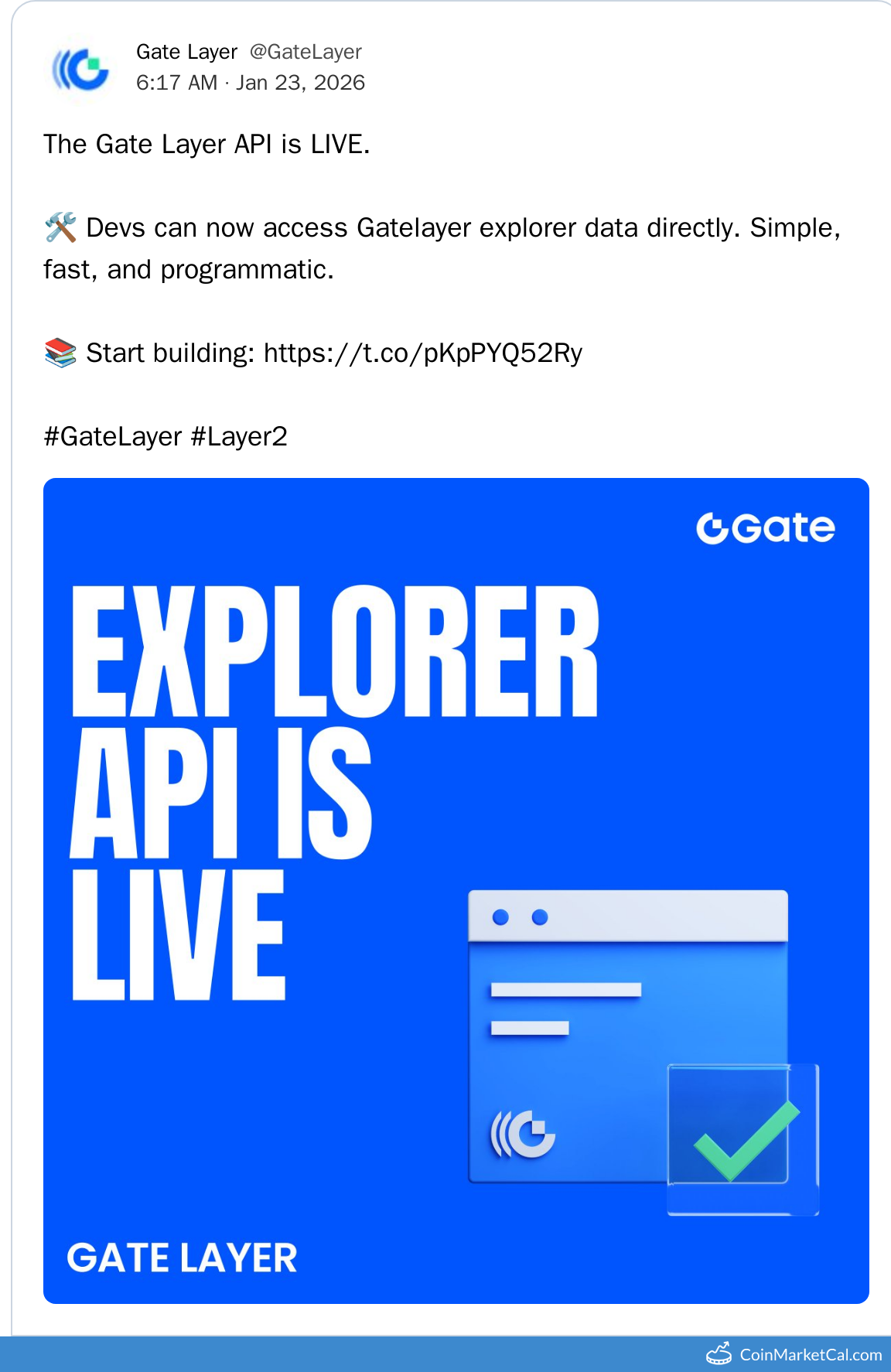 Gate Layer @GateLayer
6:17 AM · Jan 23, 2026

The Gate Layer API is LIVE.

🛠️ Devs can now access Gatelayer explorer data directly. Simple, fast, and programmatic.

📚 Start building: https://t.co/pKpPYQ52Ry

#GateLayer #Layer2

Gate

EXPLORER API IS LIVE

GATE LAYER

CoinMarketCal.com